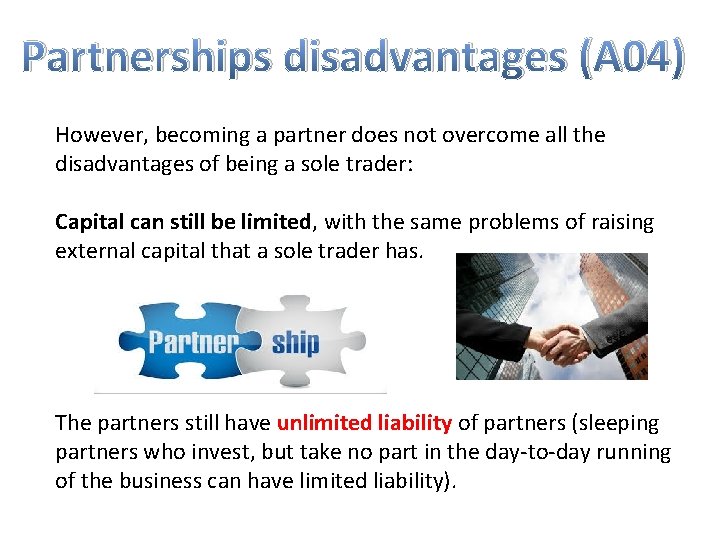 Partnerships disadvantages (A04)

However, becoming a partner does not overcome all the disadvantages of being a sole trader:

Capital can still be limited, with the same problems of raising external capital that a sole trader has.

Partner ship

The partners still have unlimited liability of partners (sleeping partners who invest, but take no part in the day-to-day running of the business can have limited liability).